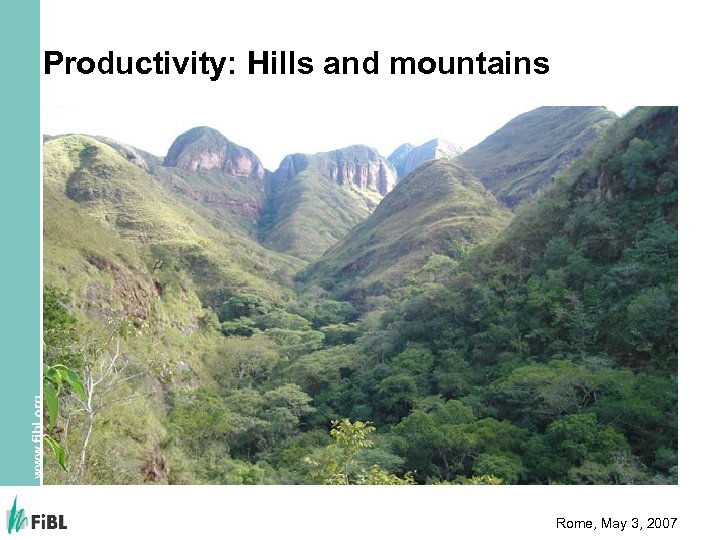 Productivity: Hills and mountains

www.fibl.org

FiBL

Rome, May 3, 2007